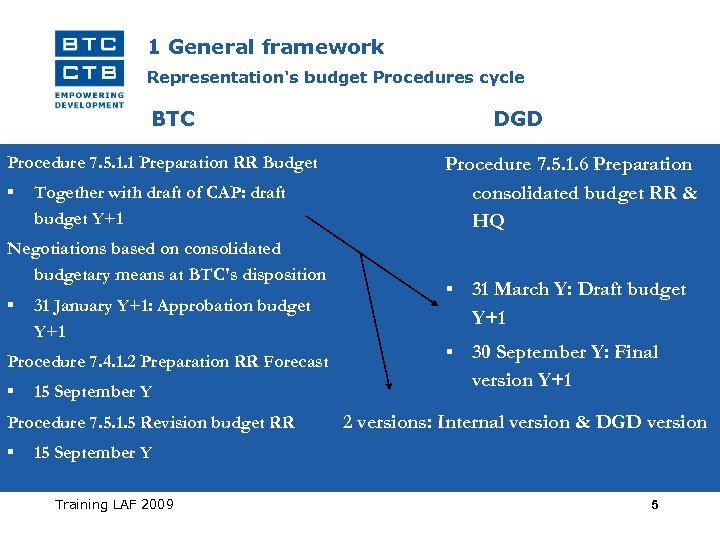 BTC
CTB
EMPOWERING DEVELOPMENT

1 General framework

Representation's budget Procedures cycle

BTC

Procedure 7.5.1.1 Preparation RR Budget
▪ Together with draft of CAP: draft budget Y+1

Negotiations based on consolidated budgetary means at BTC's disposition
▪ 31 January Y+1: Approbation budget Y+1

Procedure 7.4.1.2 Preparation RR Forecast
▪ 15 September Y

Procedure 7.5.1.5 Revision budget RR
▪ 15 September Y

DGD

Procedure 7.5.1.6 Preparation consolidated budget RR & HQ

▪ 31 March Y: Draft budget Y+1
▪ 30 September Y: Final version Y+1

2 versions: Internal version & DGD version

Training LAF 2009

5